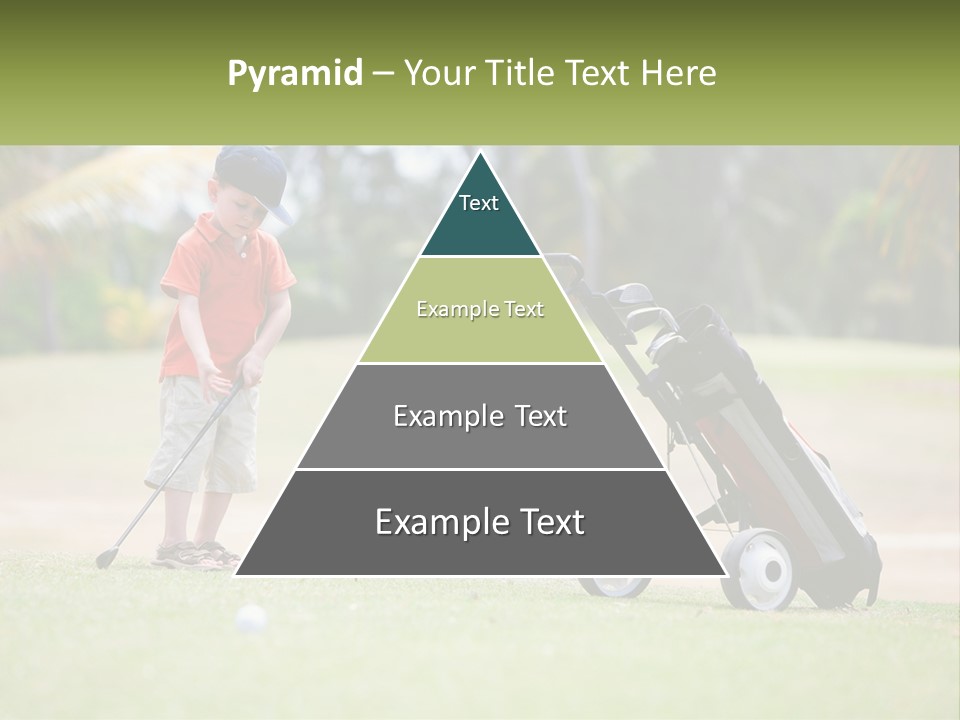 Pyramid – Your Title Text Here

Text

Example Text

Example Text

Example Text